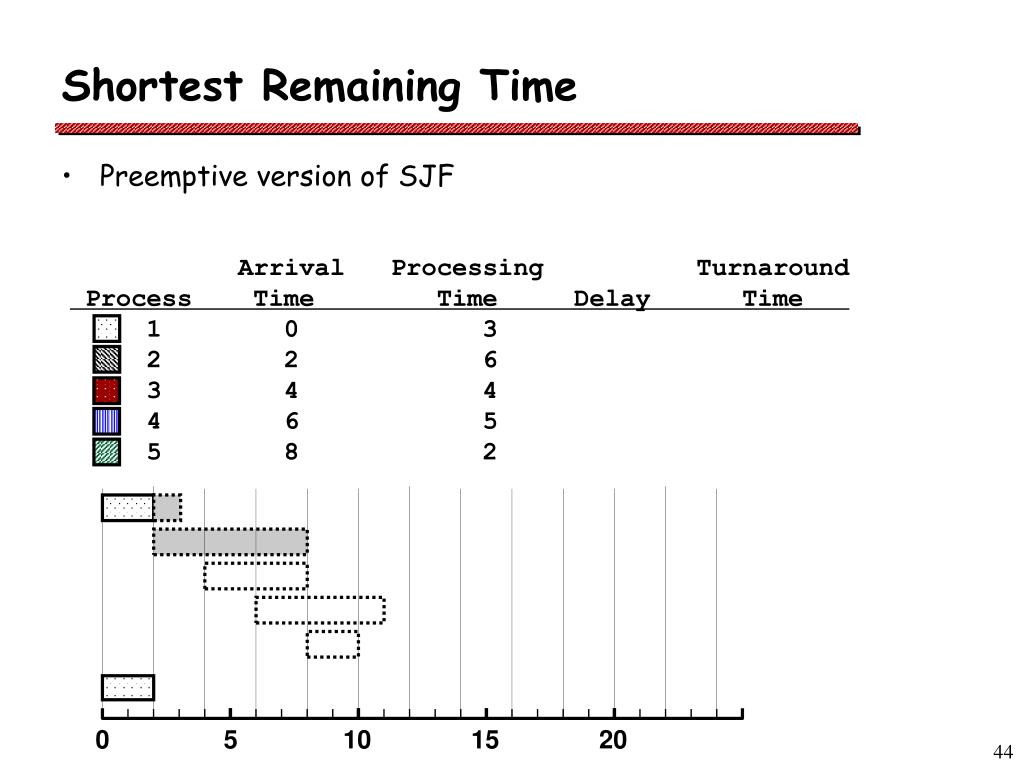 Shortest Remaining Time

• Preemptive version of SJF

| Process | Arrival Time | Processing Time | Delay | Turnaround Time |
|---|---|---|---|---|
| 1 | 0 | 3 | | |
| 2 | 2 | 6 | | |
| 3 | 4 | 4 | | |
| 4 | 6 | 5 | | |
| 5 | 8 | 2 | | |

0 5 10 15 20

44